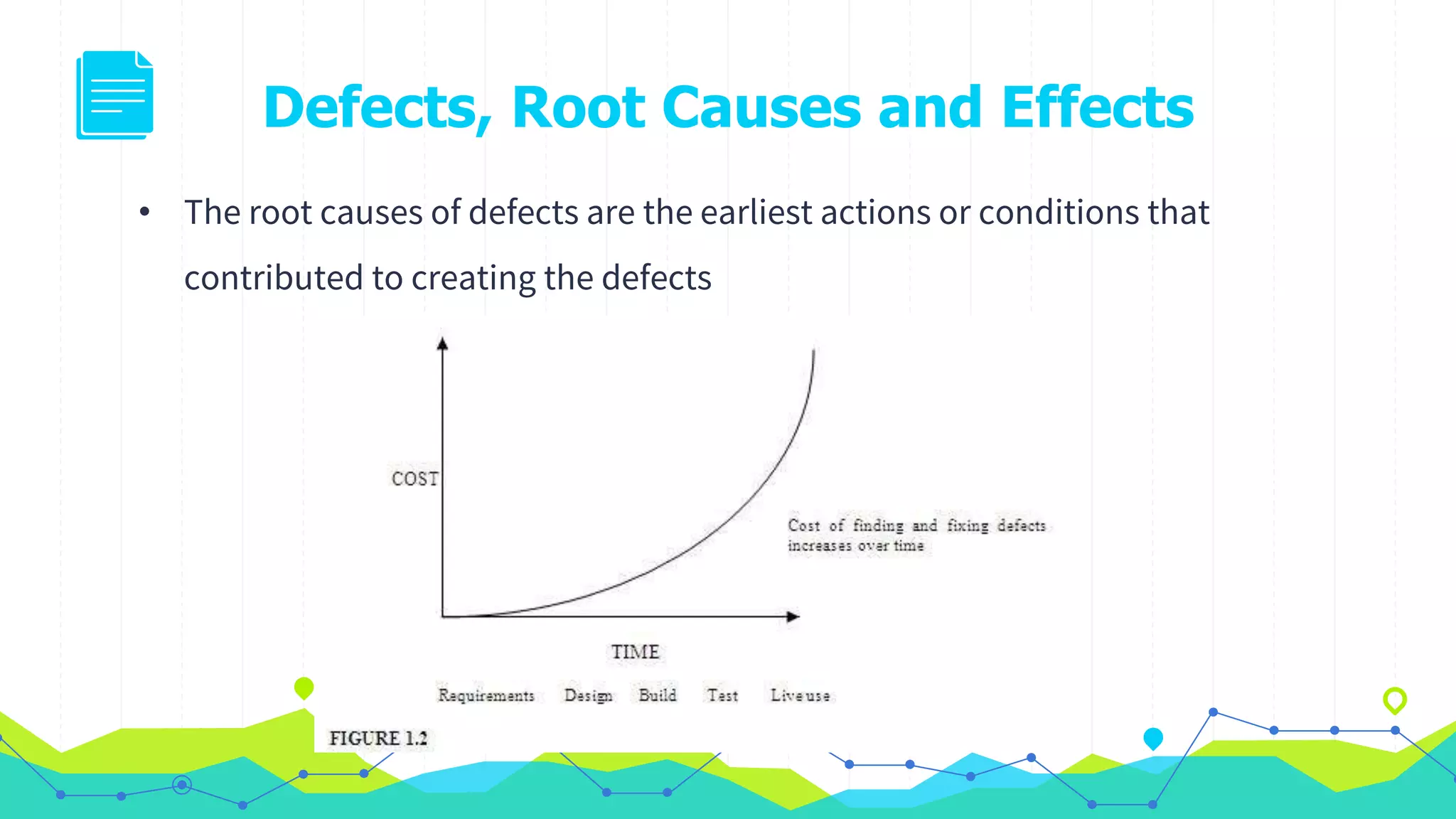 Defects, Root Causes and Effects

• The root causes of defects are the earliest actions or conditions that contributed to creating the defects

COST

Cost of finding and fixing defects increases over time

TIME

Requirements Design Build Test Live use

FIGURE 1.2